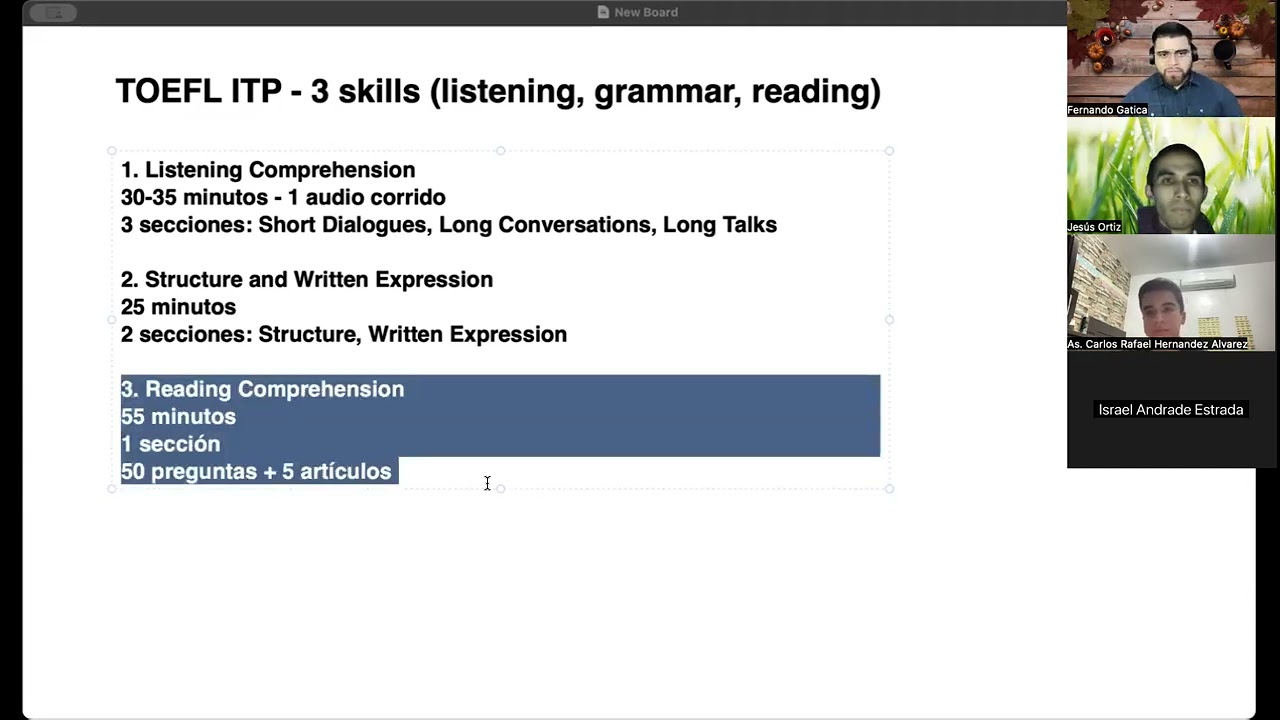 New Board

TOEFL ITP - 3 skills (listening, grammar, reading)

1. Listening Comprehension
30-35 minutos - 1 audio corrido
3 secciones: Short Dialogues, Long Conversations, Long Talks

2. Structure and Written Expression
25 minutos
2 secciones: Structure, Written Expression

3. Reading Comprehension
55 minutos
1 sección
50 preguntas + 5 artículos

Fernando Gatica
Jesús Ortiz
As. Carlos Rafael Hernandez Alvarez
Israel Andrade Estrada